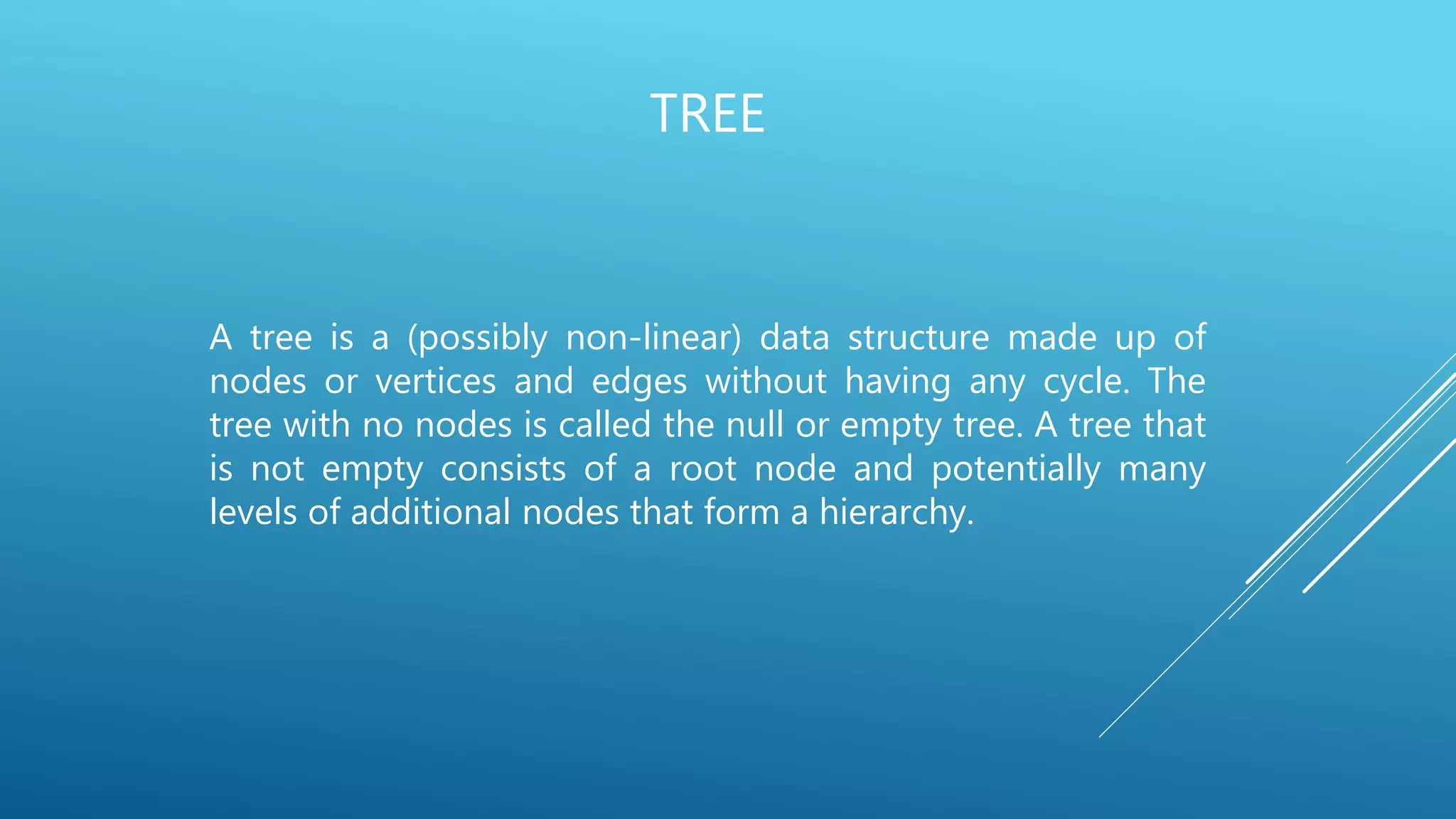 TREE

A tree is a (possibly non-linear) data structure made up of nodes or vertices and edges without having any cycle. The tree with no nodes is called the null or empty tree. A tree that is not empty consists of a root node and potentially many levels of additional nodes that form a hierarchy.